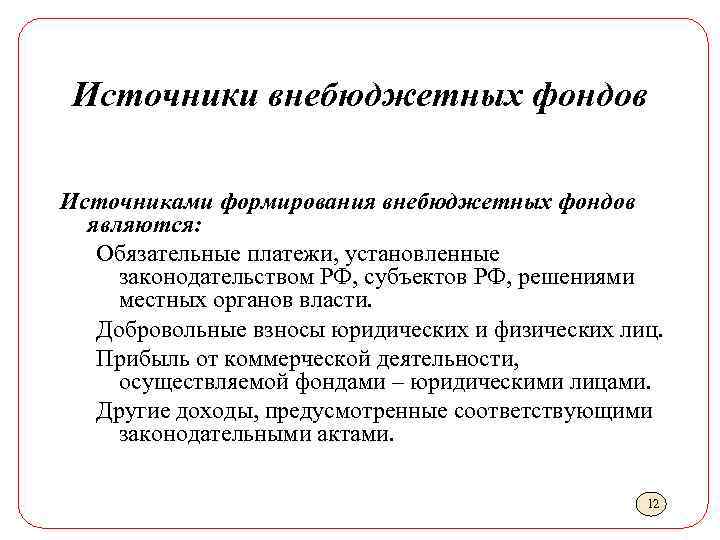 Источники внебюджетных фондов

Источниками формирования внебюджетных фондов являются:

Обязательные платежи, установленные законодательством РФ, субъектов РФ, решениями местных органов власти.

Добровольные взносы юридических и физических лиц.

Прибыль от коммерческой деятельности, осуществляемой фондами – юридическими лицами.

Другие доходы, предусмотренные соответствующими законодательными актами.

12